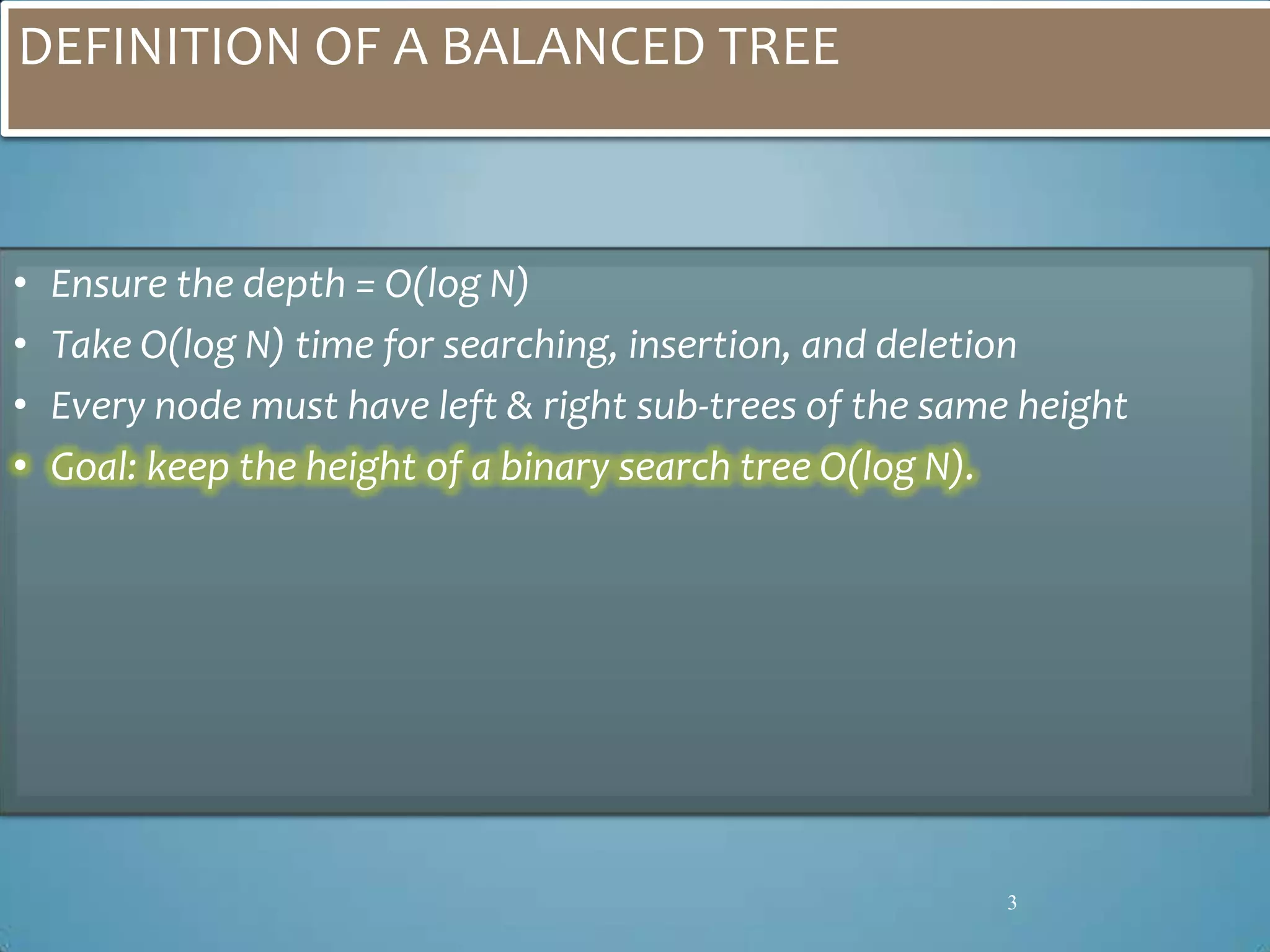 DEFINITION OF A BALANCED TREE

• Ensure the depth = O(log N)
• Take O(log N) time for searching, insertion, and deletion
• Every node must have left & right sub-trees of the same height
• Goal: keep the height of a binary search tree O(log N).

3